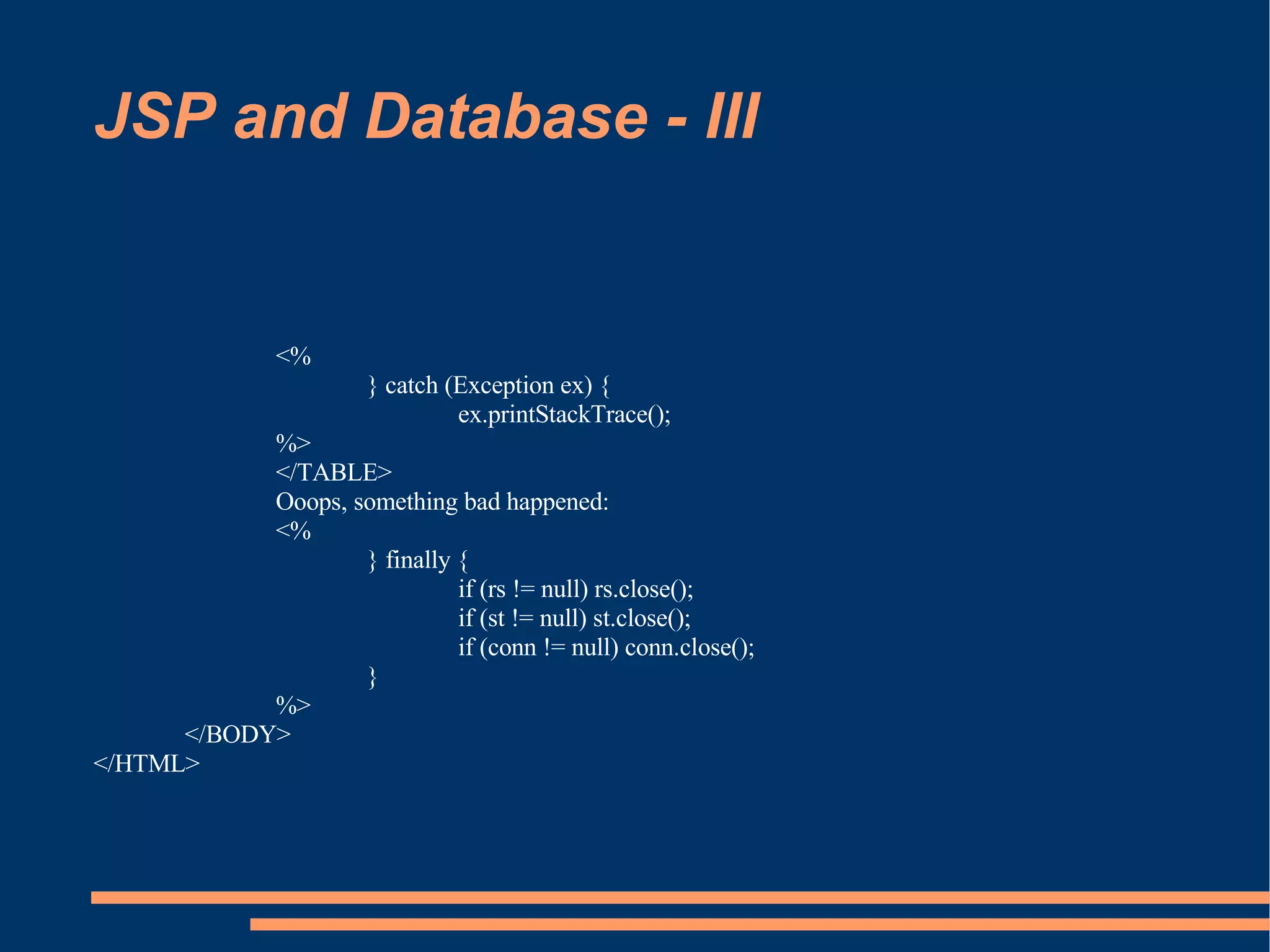 JSP and Database - III

<%
} catch (Exception ex) {
ex.printStackTrace();
%>
</TABLE>
Ooops, something bad happened:
<%
} finally {
if (rs != null) rs.close();
if (st != null) st.close();
if (conn != null) conn.close();
}
%>
</BODY>
</HTML>